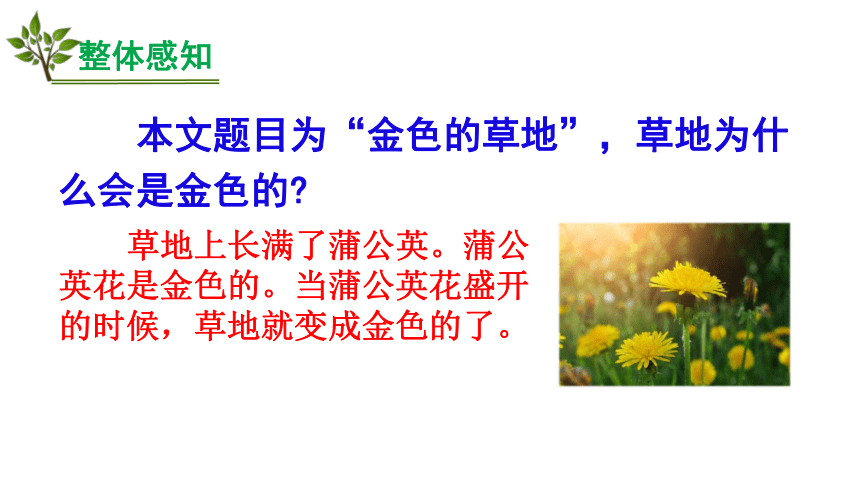 整体感知

本文题目为“金色的草地”，草地为什么会是金色的?

草地上长满了蒲公英。蒲公英花是金色的。当蒲公英花盛开的时候，草地就变成金色的了。